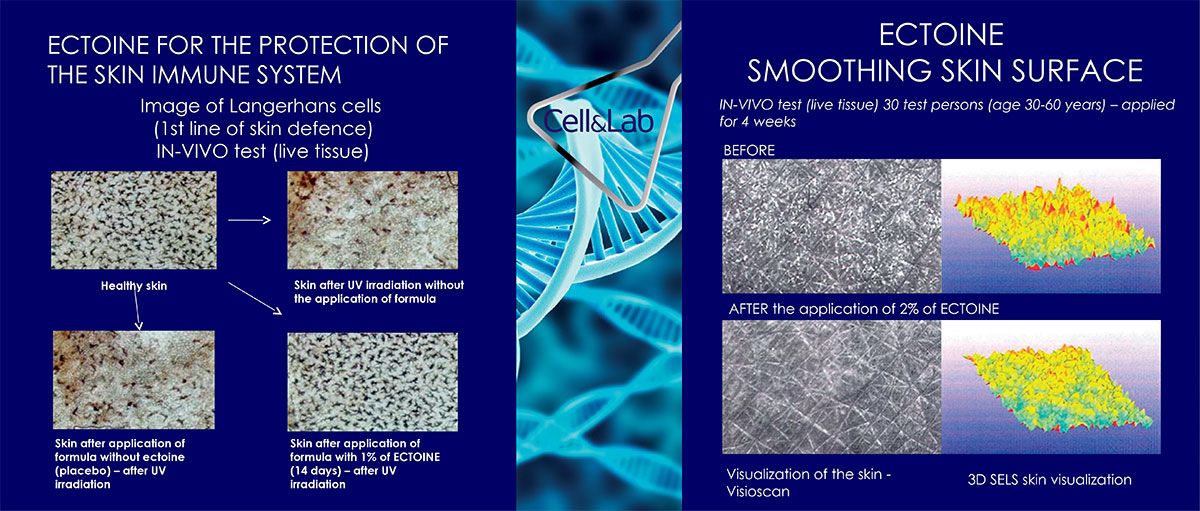 ECTOINE FOR THE PROTECTION OF THE SKIN IMMUNE SYSTEM

Image of Langerhans cells
(1st line of skin defence)
IN-VIVO test (live tissue)

Healthy skin

Skin after UV irradiation without the application of formula

Skin after application of formula without ectoine (placebo) – after UV irradiation

Skin after application of formula with 1% of ECTOINE (14 days) – after UV irradiation

Cell&Lab

ECTOINE
SMOOTHING SKIN SURFACE

IN-VIVO test (live tissue) 30 test persons (age 30-60 years) – applied for 4 weeks

BEFORE

AFTER the application of 2% of ECTOINE

Visualization of the skin - Visioscan

3D SELS skin visualization